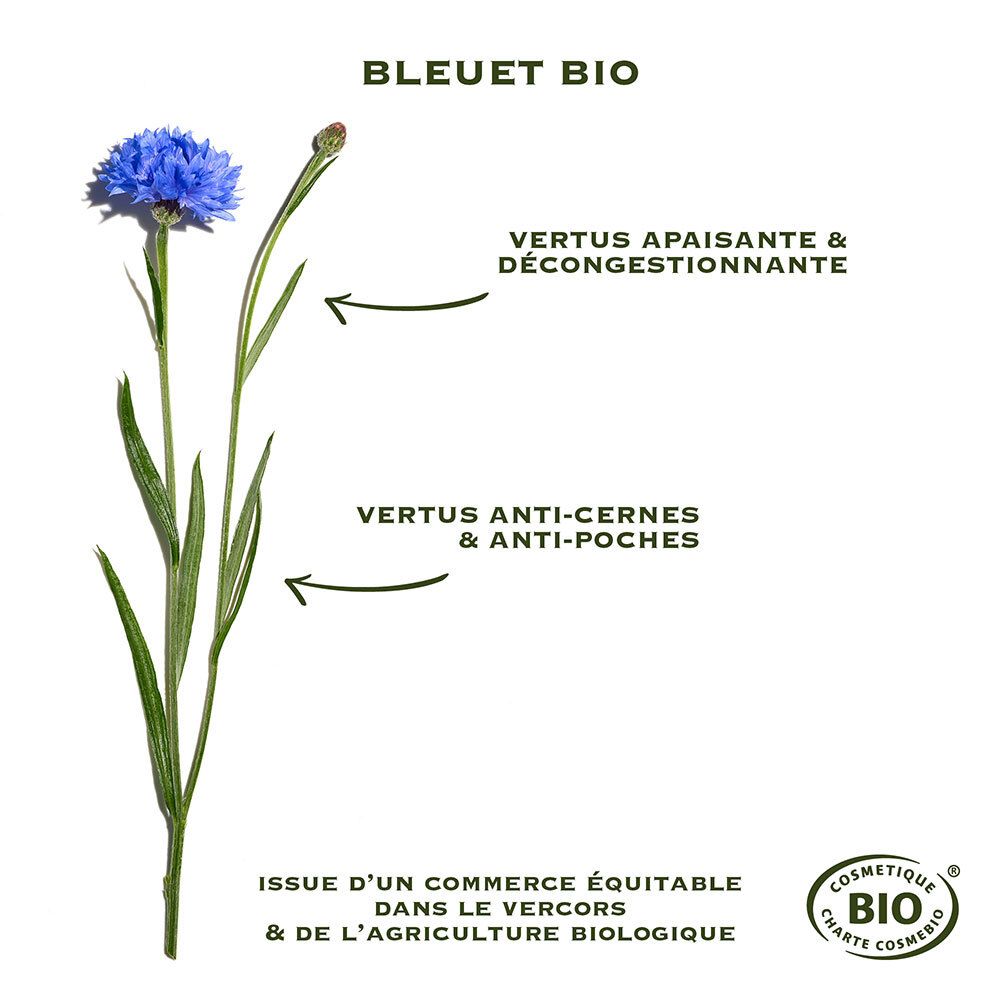 BLEUET BIO

VERTUS APAISANTE & DÉCONGESTIONNANTE

VERTUS ANTI-CERNES & ANTI-POCHES

ISSUE D'UN COMMERCE ÉQUITABLE DANS LE VERCORS & DE L'AGRICULTURE BIOLOGIQUE

COSMETIQUE BIO CHARTE COSMEBIO ®